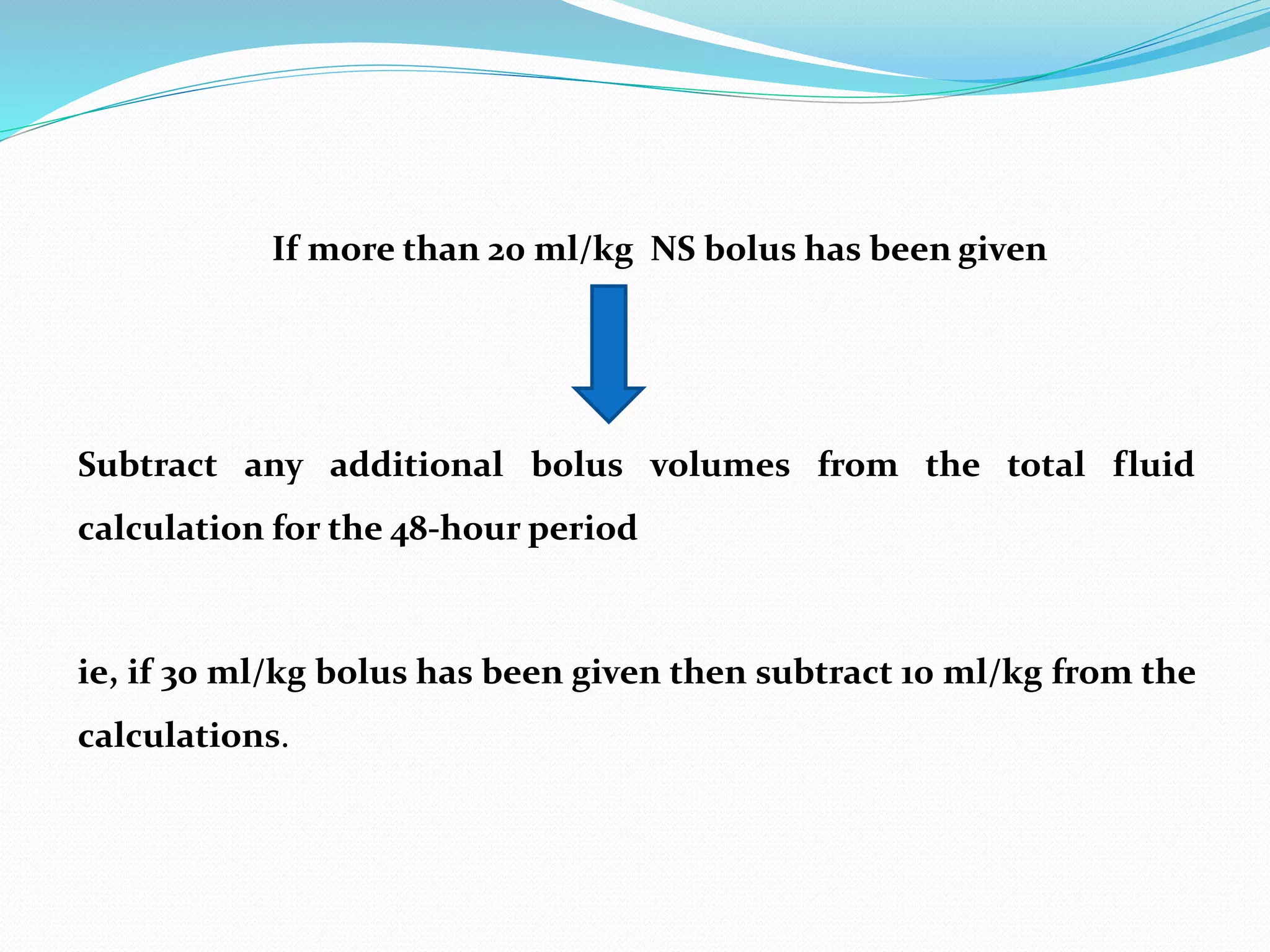 If more than 20 ml/kg NS bolus has been given

Subtract any additional bolus volumes from the total fluid calculation for the 48-hour period

ie, if 30 ml/kg bolus has been given then subtract 10 ml/kg from the calculations.